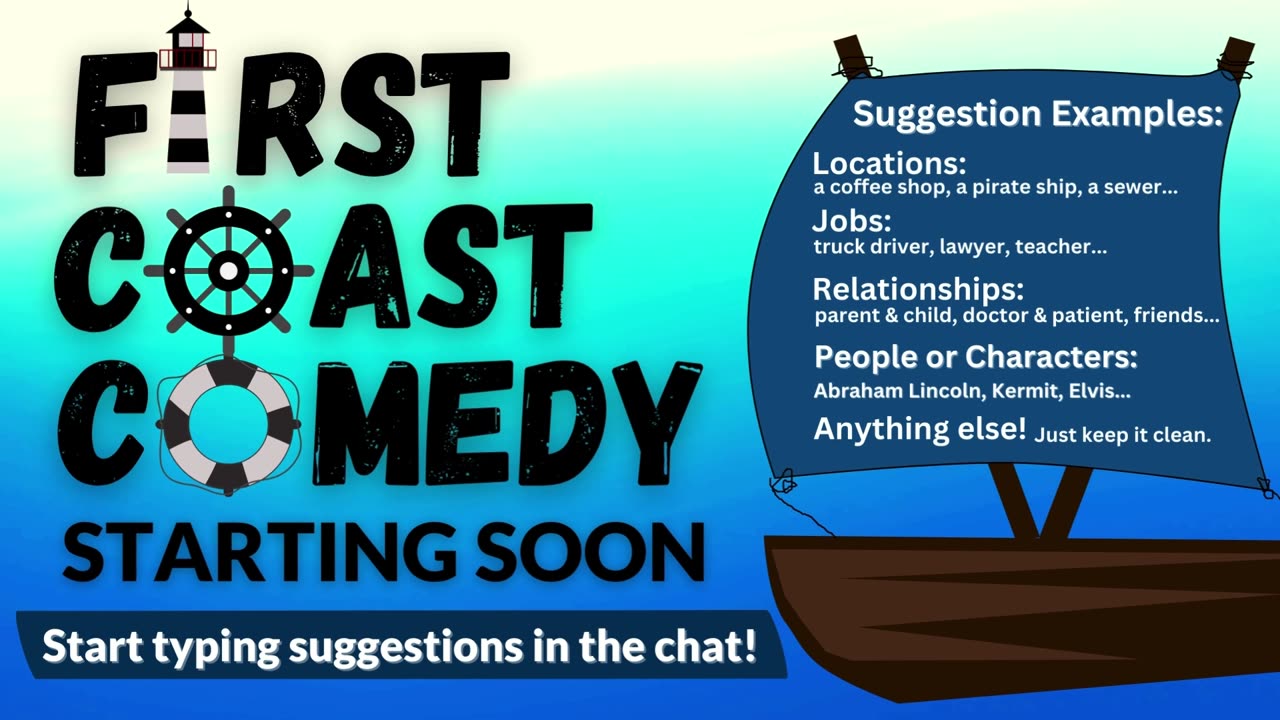 FIRST COAST COMEDY

STARTING SOON

Start typing suggestions in the chat!

Suggestion Examples:

Locations:
a coffee shop, a pirate ship, a sewer...

Jobs:
truck driver, lawyer, teacher...

Relationships:
parent & child, doctor & patient, friends...

People or Characters:
Abraham Lincoln, Kermit, Elvis...

Anything else! Just keep it clean.